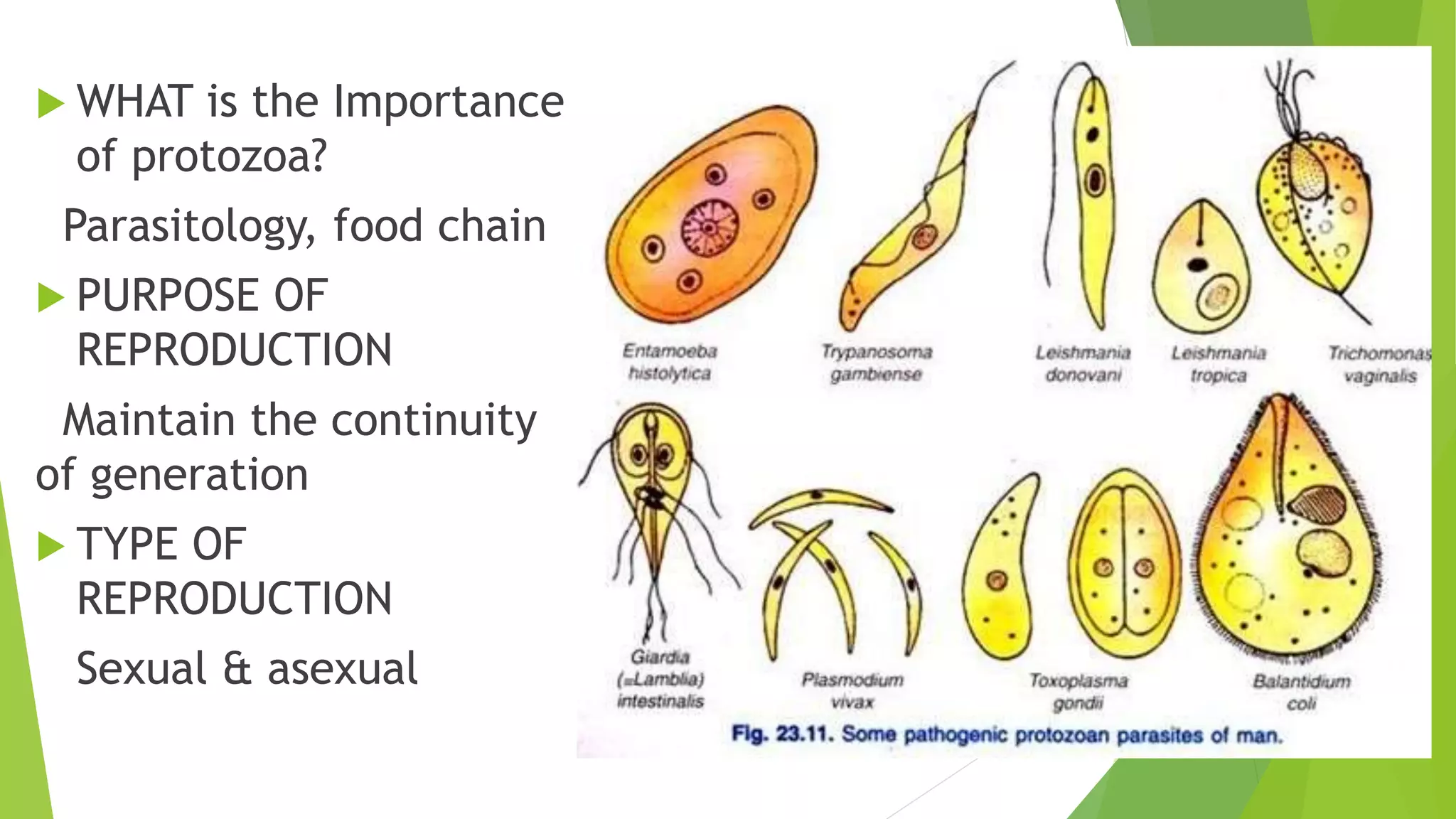 WHAT is the Importance of protozoa?

Parasitology, food chain

PURPOSE OF REPRODUCTION

Maintain the continuity of generation

TYPE OF REPRODUCTION

Sexual & asexual

Entamoeba histolytica

Trypanosoma gambiense

Leishmania donovani

Leishmania tropica

Trichomonas vaginalis

Giardia (=Lamblia) intestinalis

Plasmodium vivax

Toxoplasma gondii

Balantidium coli

Fig. 23.11. Some pathogenic protozoan parasites of man.